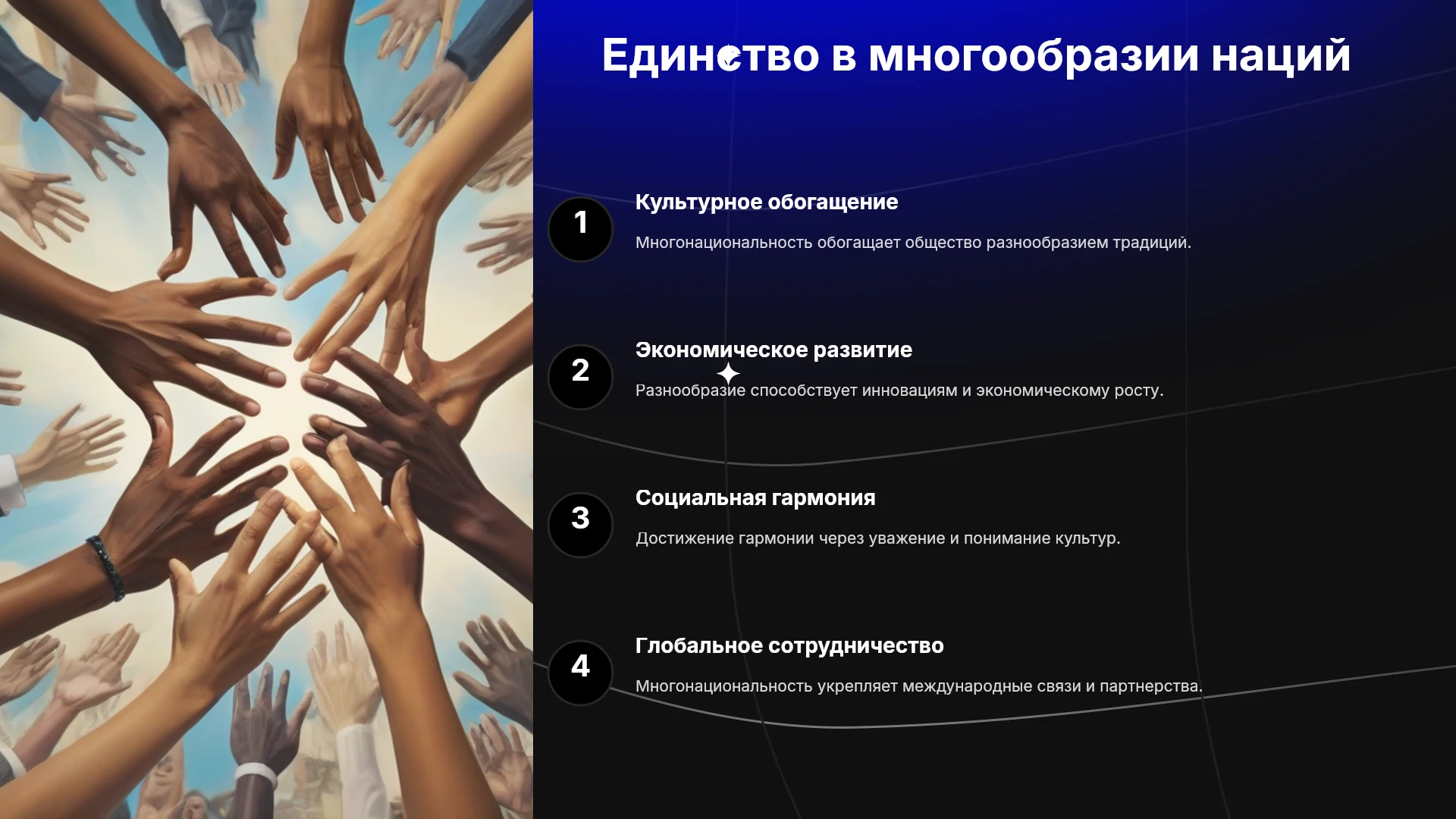 Единство в многообразии наций

1

Культурное обогащение

Многонациональность обогащает общество разнообразием традиций.

2

Экономическое развитие

Разнообразие способствует инновациям и экономическому росту.

3

Социальная гармония

Достижение гармонии через уважение и понимание культур.

4

Глобальное сотрудничество

Многонациональность укрепляет международные связи и партнерства.